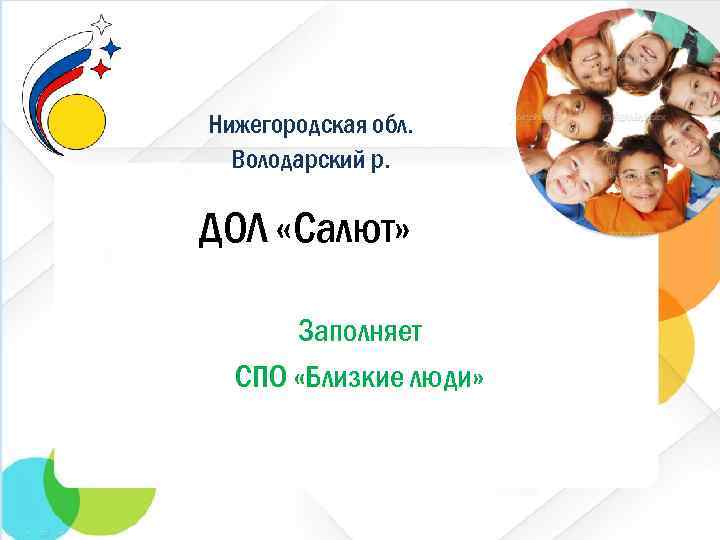 Нижегородская обл.
Володарский р.

ДОЛ «Салют»

Заполняет
СПО «Близкие люди»